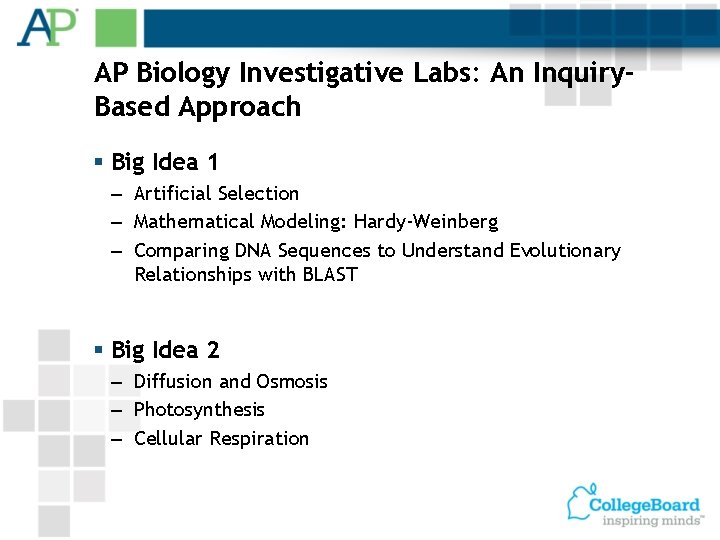 AP

AP Biology Investigative Labs: An Inquiry-Based Approach

▪ Big Idea 1
– Artificial Selection
– Mathematical Modeling: Hardy-Weinberg
– Comparing DNA Sequences to Understand Evolutionary Relationships with BLAST

▪ Big Idea 2
– Diffusion and Osmosis
– Photosynthesis
– Cellular Respiration

CollegeBoard
inspiring minds™